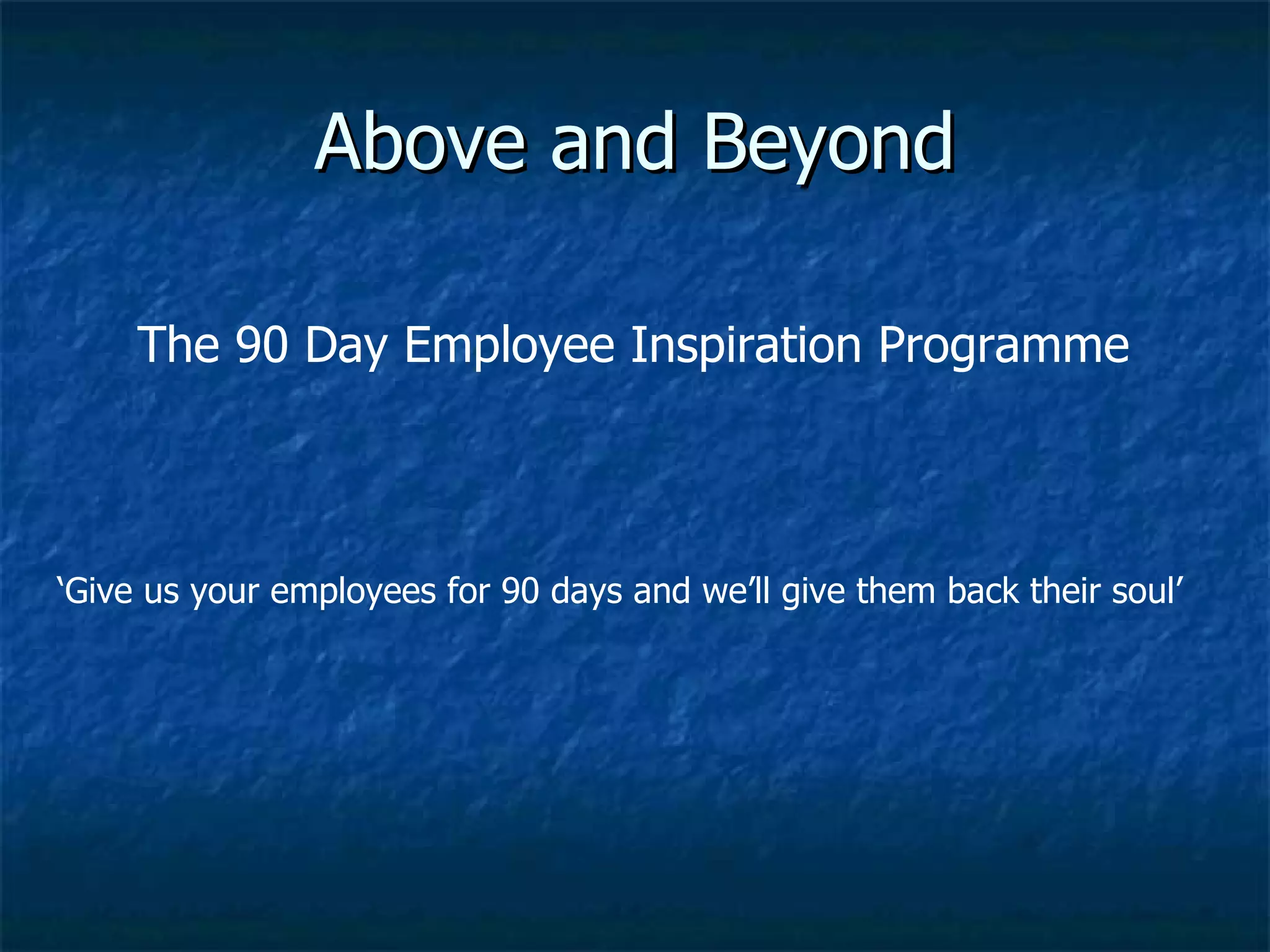 Above and Beyond

The 90 Day Employee Inspiration Programme

‘Give us your employees for 90 days and we’ll give them back their soul’